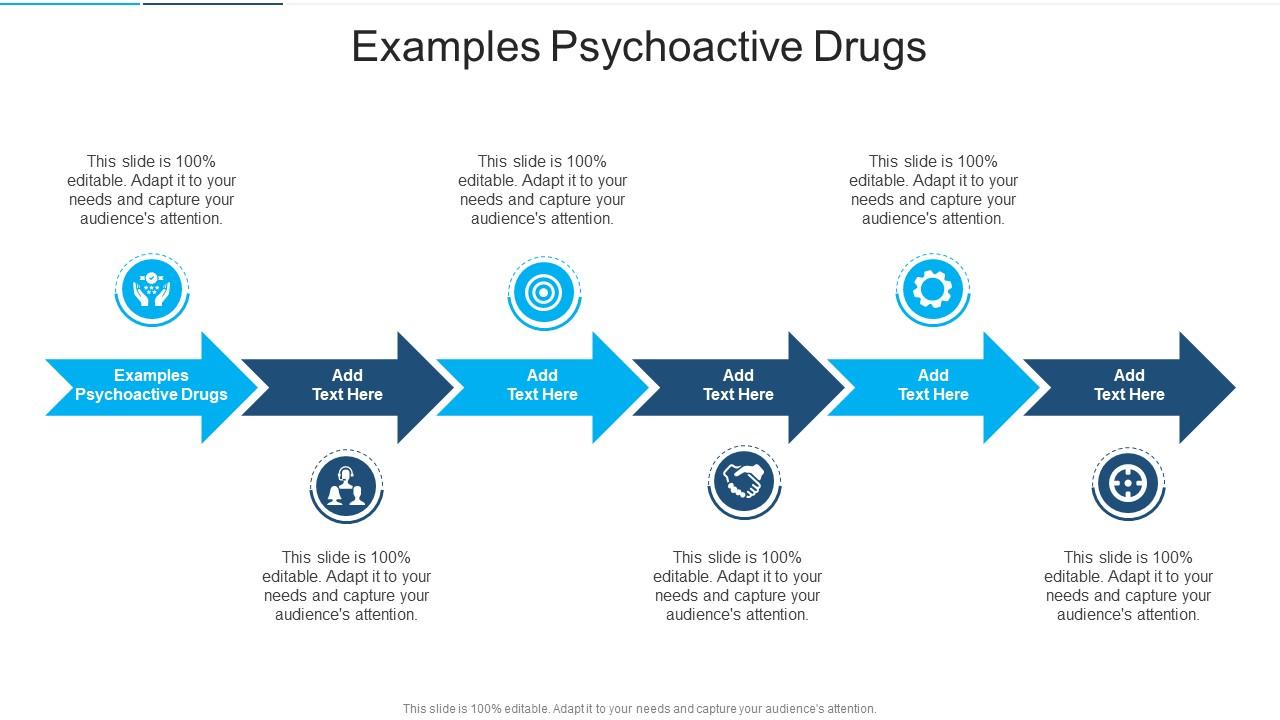 Examples Psychoactive Drugs

This slide is 100% editable. Adapt it to your needs and capture your audience's attention.

This slide is 100% editable. Adapt it to your needs and capture your audience's attention.

This slide is 100% editable. Adapt it to your needs and capture your audience's attention.

Examples Psychoactive Drugs

Add Text Here

Add Text Here

Add Text Here

Add Text Here

Add Text Here

This slide is 100% editable. Adapt it to your needs and capture your audience's attention.

This slide is 100% editable. Adapt it to your needs and capture your audience's attention.

This slide is 100% editable. Adapt it to your needs and capture your audience's attention.

This slide is 100% editable. Adapt it to your needs and capture your audience's attention.